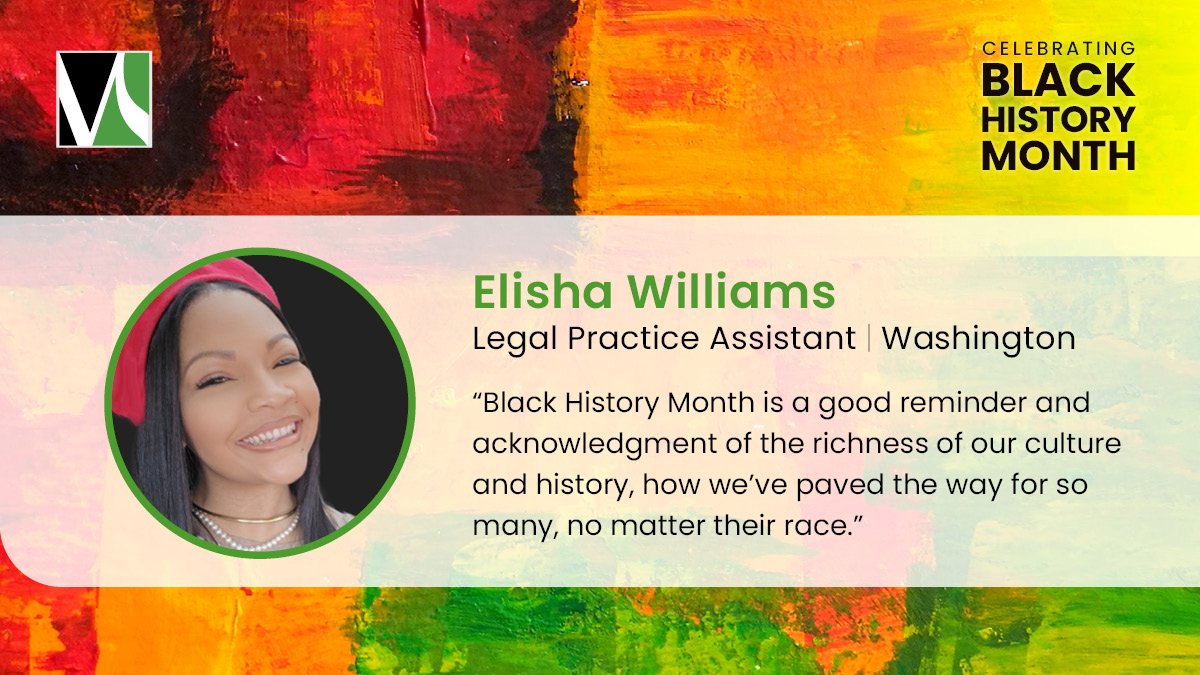 CELEBRATING
BLACK
HISTORY
MONTH

Elisha Williams
Legal Practice Assistant | Washington

“Black History Month is a good reminder and acknowledgment of the richness of our culture and history, how we’ve paved the way for so many, no matter their race.”